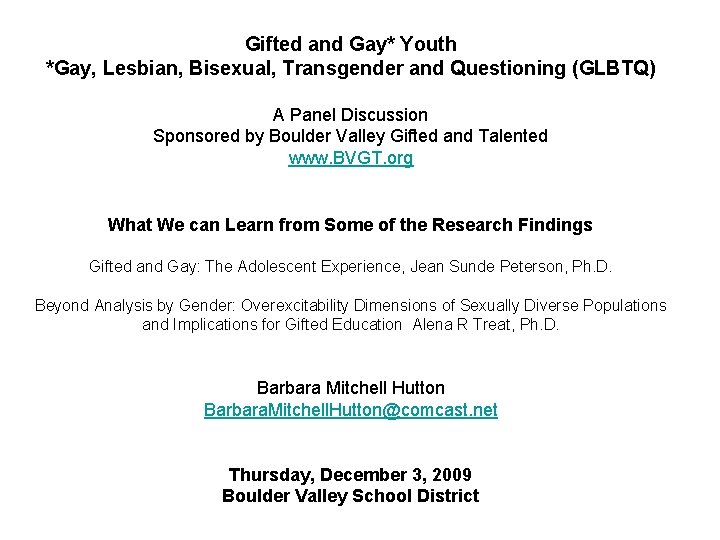 Gifted and Gay* Youth
*Gay, Lesbian, Bisexual, Transgender and Questioning (GLBTQ)

A Panel Discussion
Sponsored by Boulder Valley Gifted and Talented
www.BVGT.org

What We can Learn from Some of the Research Findings

Gifted and Gay: The Adolescent Experience, Jean Sunde Peterson, Ph.D.

Beyond Analysis by Gender: Overexcitability Dimensions of Sexually Diverse Populations and Implications for Gifted Education Alena R Treat, Ph.D.

Barbara Mitchell Hutton
BarbaraMitchellHutton@comcast.net

Thursday, December 3, 2009
Boulder Valley School District